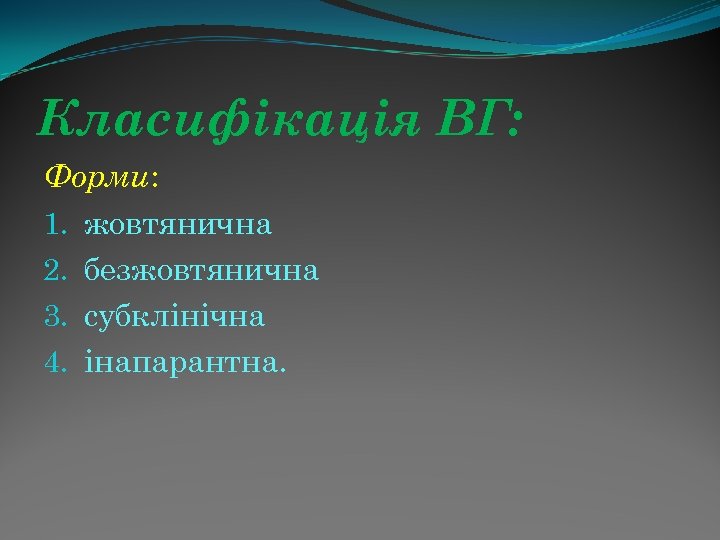 Класифікація ВГ:

Форми:

1. жовтянична
2. безжовтянична
3. субклінічна
4. інапарантна.